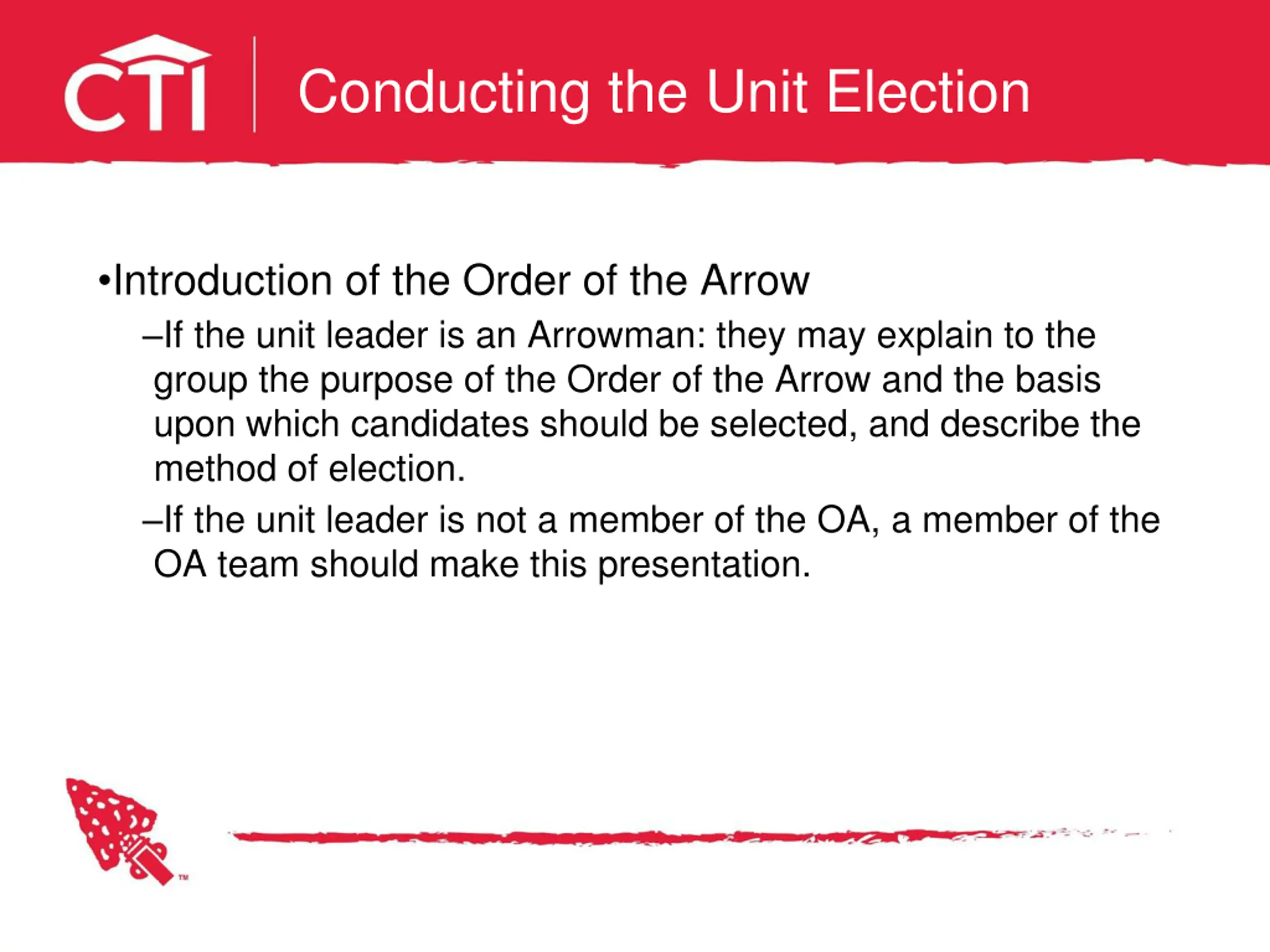 CTI

Conducting the Unit Election

•Introduction of the Order of the Arrow

–If the unit leader is an Arrowman: they may explain to the group the purpose of the Order of the Arrow and the basis upon which candidates should be selected, and describe the method of election.

–If the unit leader is not a member of the OA, a member of the OA team should make this presentation.

™